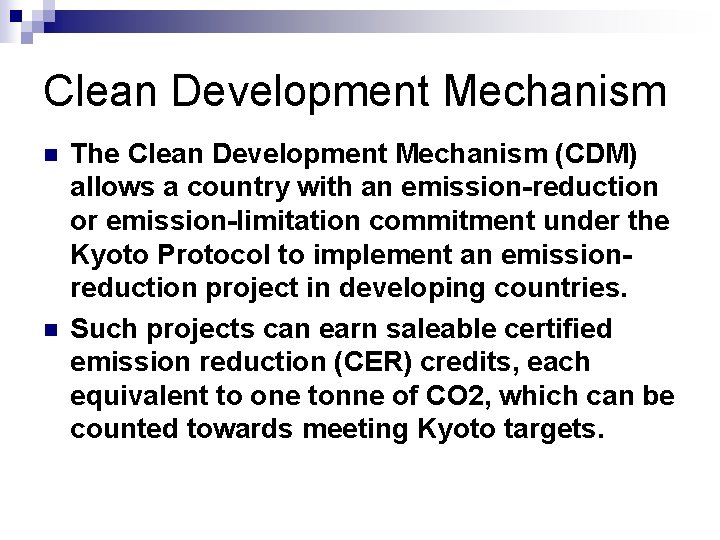 Clean Development Mechanism

The Clean Development Mechanism (CDM) allows a country with an emission-reduction or emission-limitation commitment under the Kyoto Protocol to implement an emission-reduction project in developing countries.

Such projects can earn saleable certified emission reduction (CER) credits, each equivalent to one tonne of CO2, which can be counted towards meeting Kyoto targets.